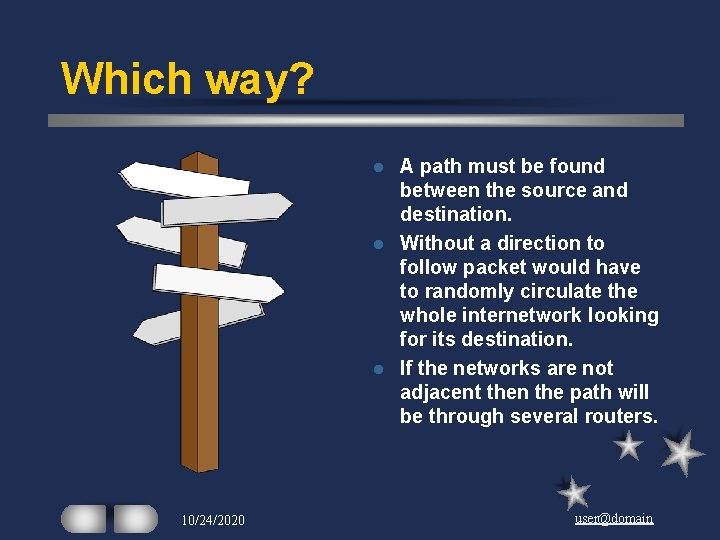 Which way?

- A path must be found between the source and destination.
- Without a direction to follow packet would have to randomly circulate the whole internetwork looking for its destination.
- If the networks are not adjacent then the path will be through several routers.

10/24/2020

user@domain